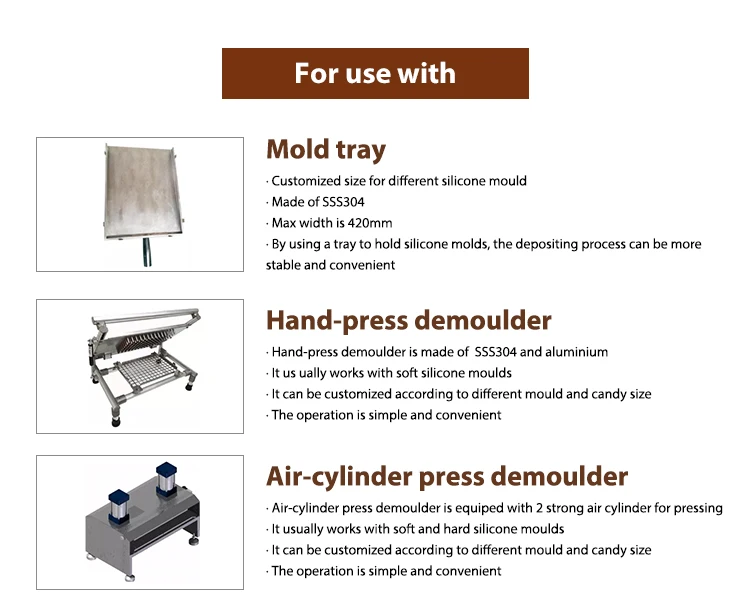 For use with

Mold tray

· Customized size for different silicone mould
· Made of SSS304
· Max width is 420mm
· By using a tray to hold silicone molds, the depositing process can be more stable and convenient

Hand-press demoulder

· Hand-press demoulder is made of SSS304 and aluminium
· It us ually works with soft silicone moulds
· It can be customized according to different mould and candy size
· The operation is simple and convenient

Air-cylinder press demoulder

· Air-cylinder press demoulder is equiped with 2 strong air cylinder for pressing
· It usually works with soft and hard silicone moulds
· It can be customized according to different mould and candy size
· The operation is simple and convenient